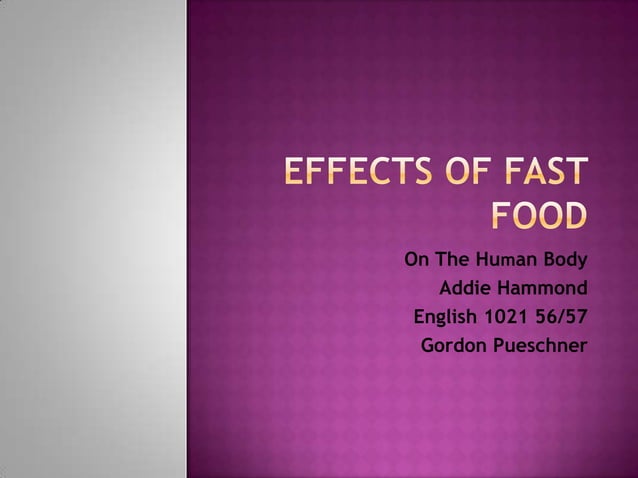 EFFECTS OF FAST FOOD

On The Human Body
Addie Hammond
English 1021 56/57
Gordon Pueschner